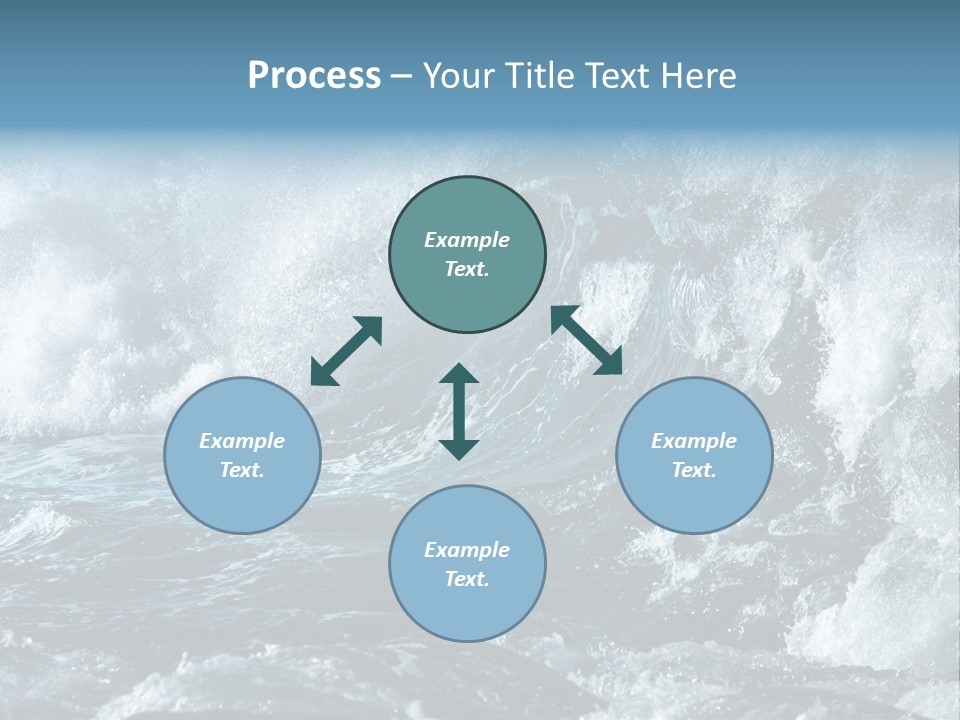 Process – Your Title Text Here

Example Text.

Example Text.

Example Text.

Example Text.